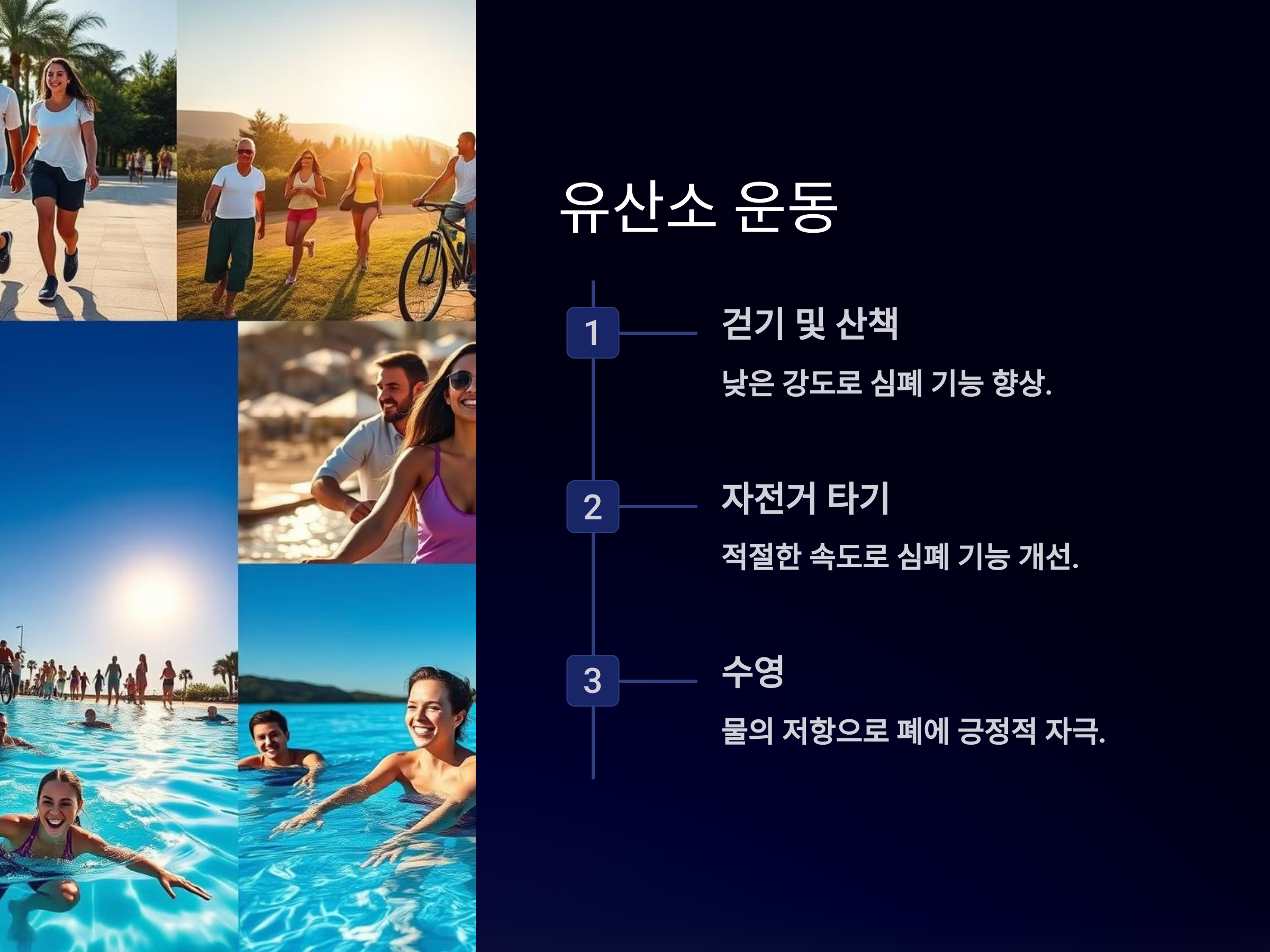 유산소 운동

1

걷기 및 산책

낮은 강도로 심폐 기능 향상.

2

자전거 타기

적절한 속도로 심폐 기능 개선.

3

수영

물의 저항으로 폐에 긍정적 자극.